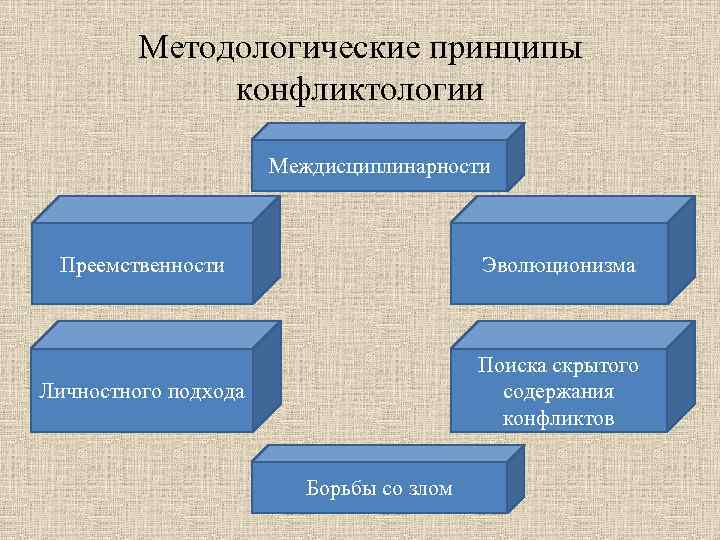 Методологические принципы конфликтологии

Междисциплинарности

Преемственности

Эволюционизма

Личностного подхода

Поиска скрытого содержания конфликтов

Борьбы со злом